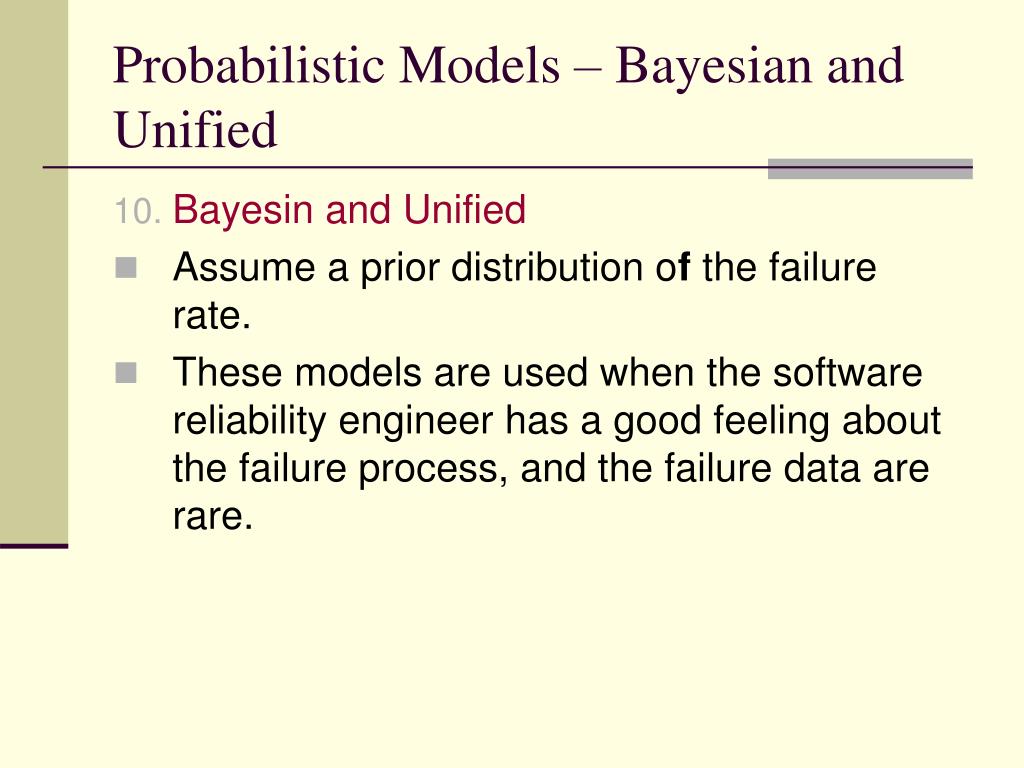 Probabilistic Models – Bayesian and Unified

10. Bayesin and Unified

Assume a prior distribution of the failure rate.

These models are used when the software reliability engineer has a good feeling about the failure process, and the failure data are rare.